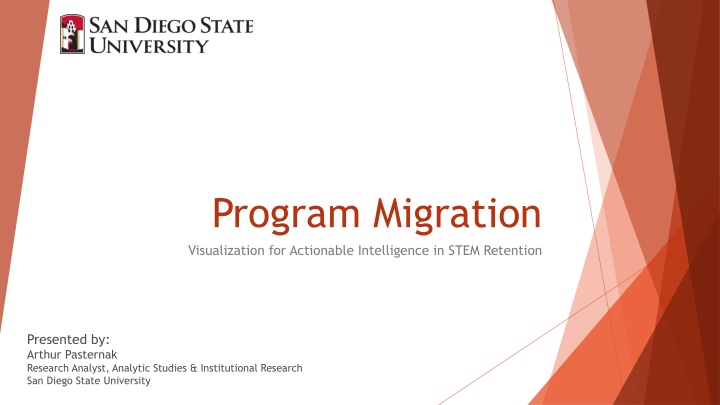 SAN DIEGO STATE UNIVERSITY

Program Migration

Visualization for Actionable Intelligence in STEM Retention

Presented by:
Arthur Pasternak
Research Analyst, Analytic Studies & Institutional Research
San Diego State University